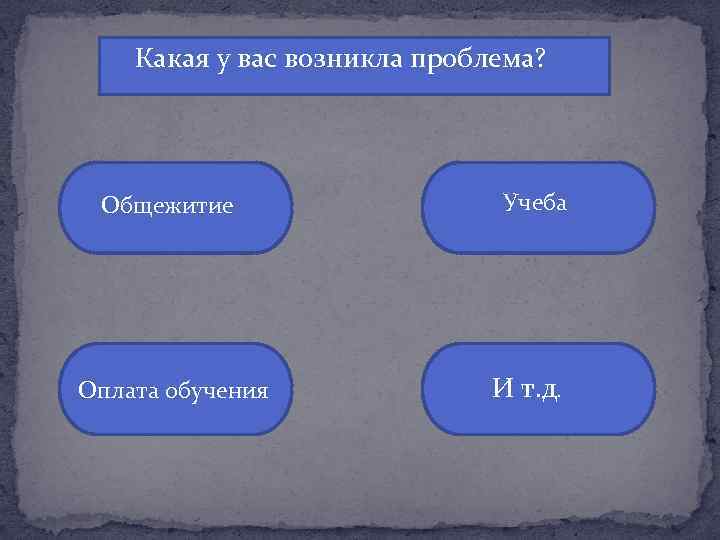 Какая у вас возникла проблема?

Общежитие

Учеба

Оплата обучения

И т.д.